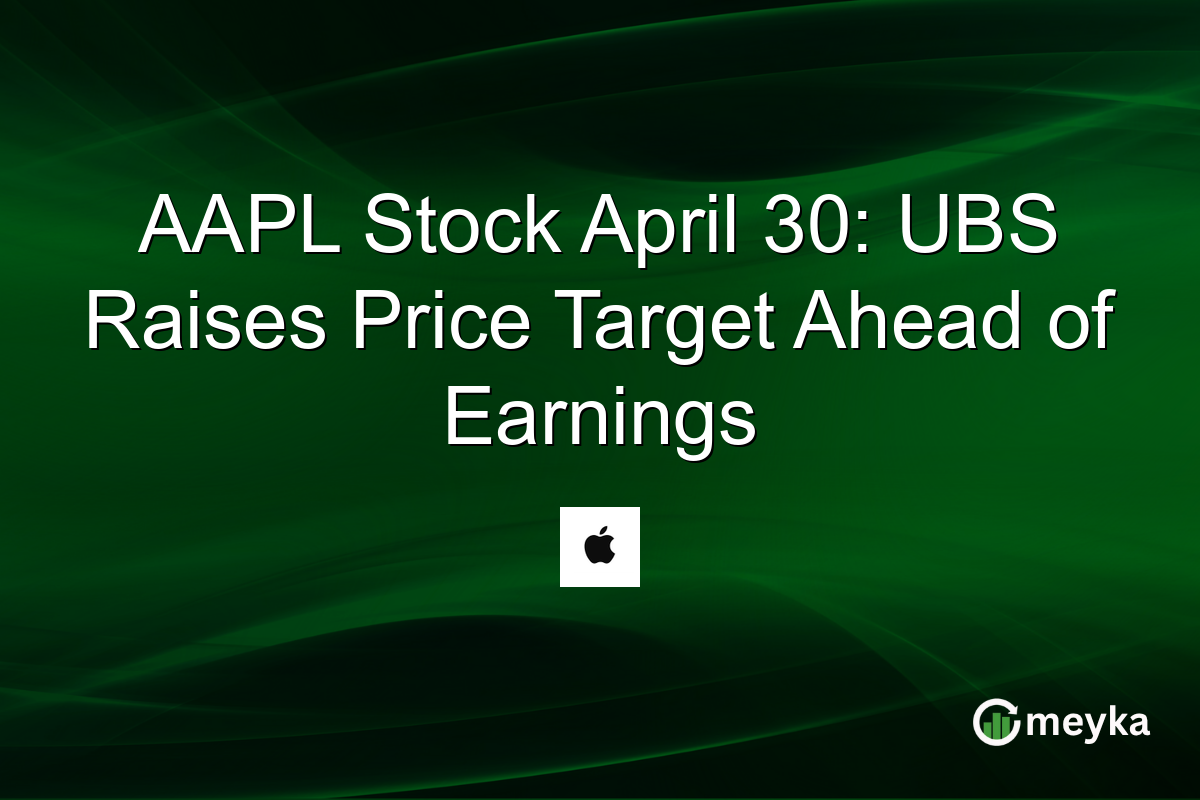 AAPL Stock April 30: UBS Raises Price Target Ahead of Earnings

meyka